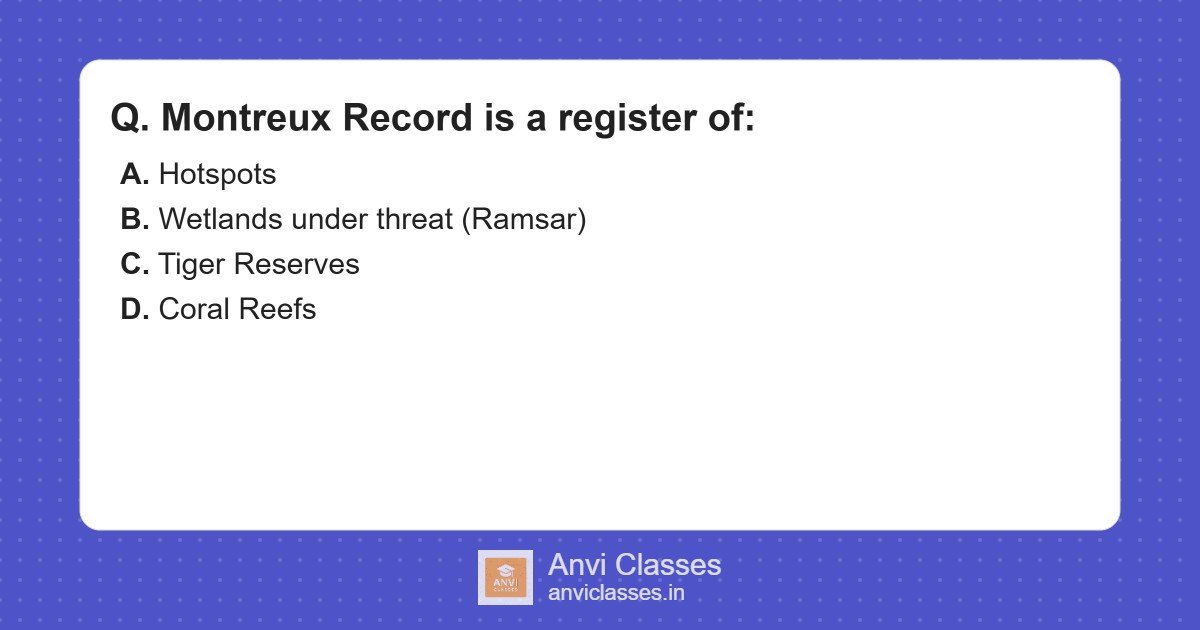 Q. Montreux Record is a register of:

A. Hotspots
B. Wetlands under threat (Ramsar)
C. Tiger Reserves
D. Coral Reefs

ANVI CLASSES

Anvi Classes
anviclasses.in